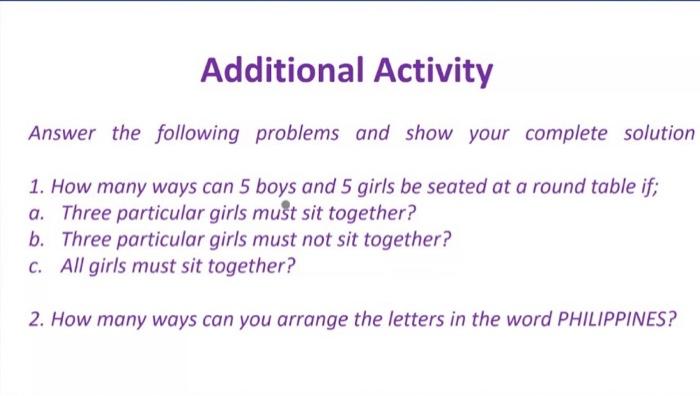 Additional Activity

Answer the following problems and show your complete solution

1. How many ways can 5 boys and 5 girls be seated at a round table if;
a. Three particular girls must sit together?
b. Three particular girls must not sit together?
c. All girls must sit together?

2. How many ways can you arrange the letters in the word PHILIPPINES?